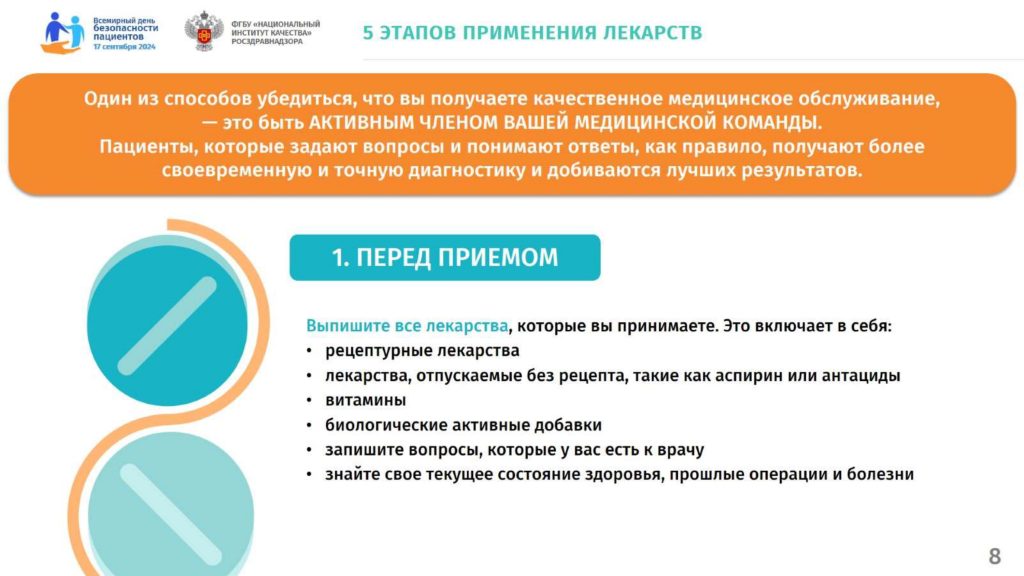 Всемирный день безопасности пациентов
17 сентября 2024

ФГБУ «НАЦИОНАЛЬНЫЙ ИНСТИТУТ КАЧЕСТВА» РОСЗДРАВНАДЗОРА

5 ЭТАПОВ ПРИМЕНЕНИЯ ЛЕКАРСТВ

Один из способов убедиться, что вы получаете качественное медицинское обслуживание, — это быть АКТИВНЫМ ЧЛЕНОМ ВАШЕЙ МЕДИЦИНСКОЙ КОМАНДЫ. Пациенты, которые задают вопросы и понимают ответы, как правило, получают более своевременную и точную диагностику и добиваются лучших результатов.

1. ПЕРЕД ПРИЕМОМ

Выпишите все лекарства, которые вы принимаете. Это включает в себя:
• рецептурные лекарства
• лекарства, отпускаемые без рецепта, такие как аспирин или антациды
• витамины
• биологические активные добавки
• запишите вопросы, которые у вас есть к врачу
• знайте свое текущее состояние здоровья, прошлые операции и болезни

8